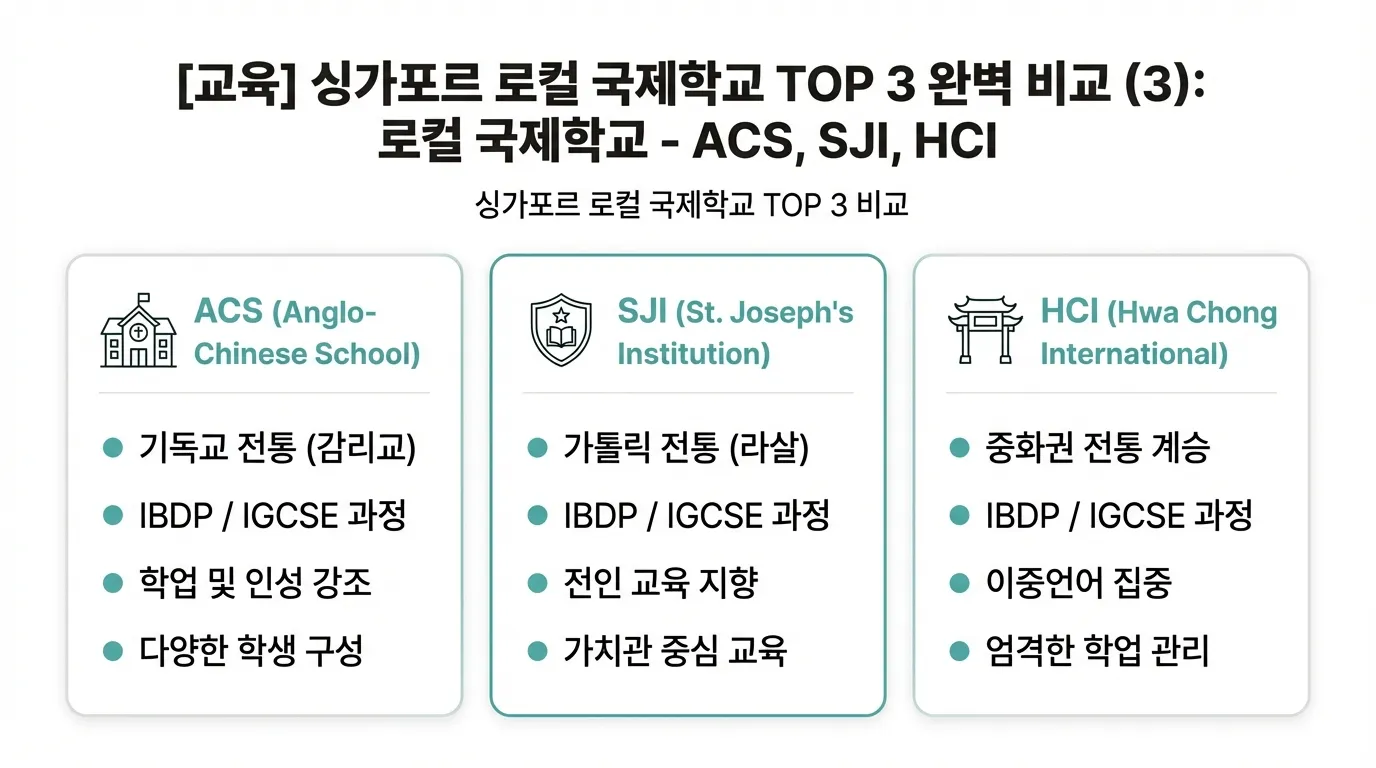 [교육] 싱가포르 로컬 국제학교 TOP 3 완벽 비교 (3): 로컬 국제학교 - ACS, SJI, HCI

싱가포르 로컬 국제학교 TOP 3 비교

ACS (Anglo-Chinese School)

- 기독교 전통 (감리교)
- IBDP / IGCSE 과정
- 학업 및 인성 강조
- 다양한 학생 구성

SJI (St. Joseph's Institution)

- 가톨릭 전통 (라살)
- IBDP / IGCSE 과정
- 전인 교육 지향
- 가치관 중심 교육

HCI (Hwa Chong International)

- 중화권 전통 계승
- IBDP / IGCSE 과정
- 이중언어 집중
- 엄격한 학업 관리